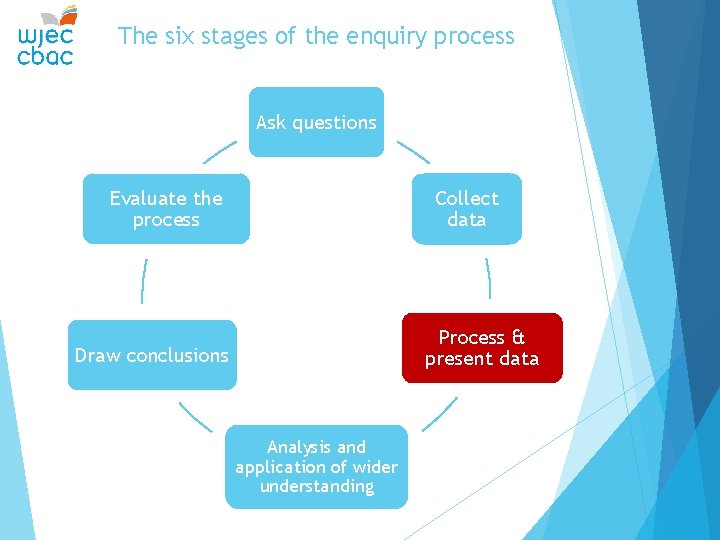 wjec cbac

The six stages of the enquiry process

Ask questions

Collect data

Process & present data

Analysis and application of wider understanding

Draw conclusions

Evaluate the process